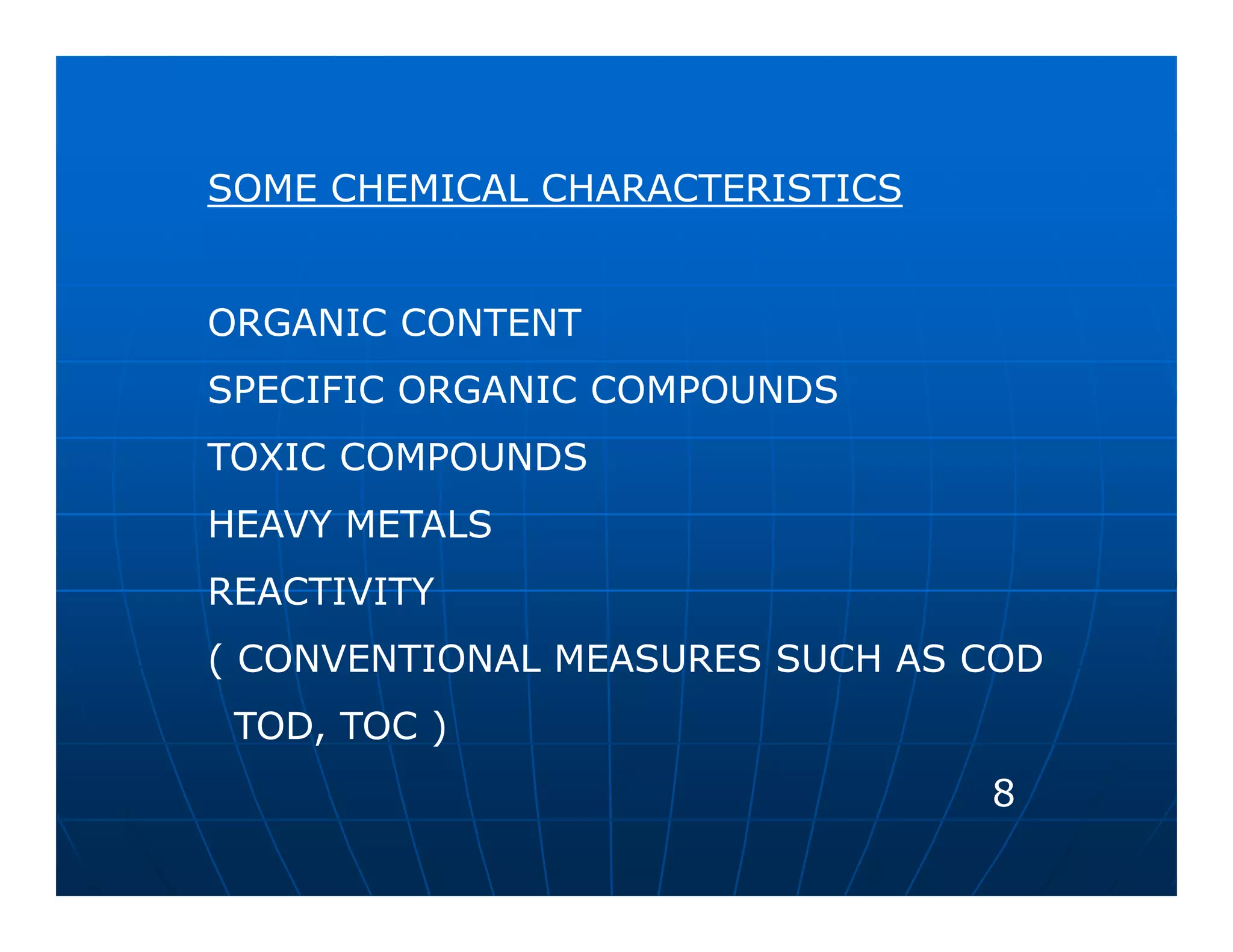 SOME CHEMICAL CHARACTERISTICS

ORGANIC CONTENT

SPECIFIC ORGANIC COMPOUNDS

TOXIC COMPOUNDS

HEAVY METALS

REACTIVITY

( CONVENTIONAL MEASURES SUCH AS COD TOD, TOC )

8